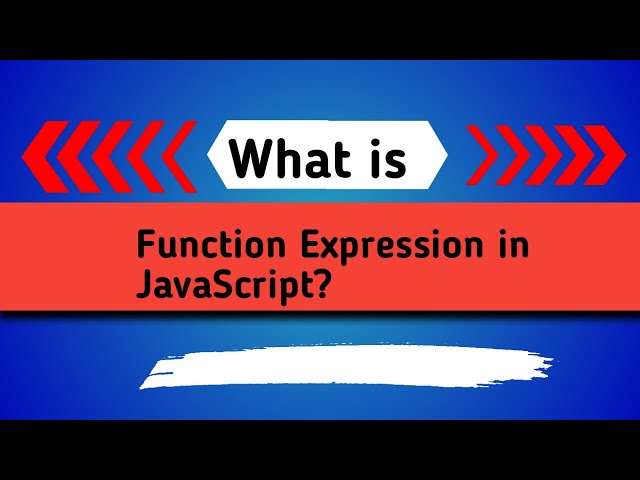 What is

Function Expression in JavaScript?